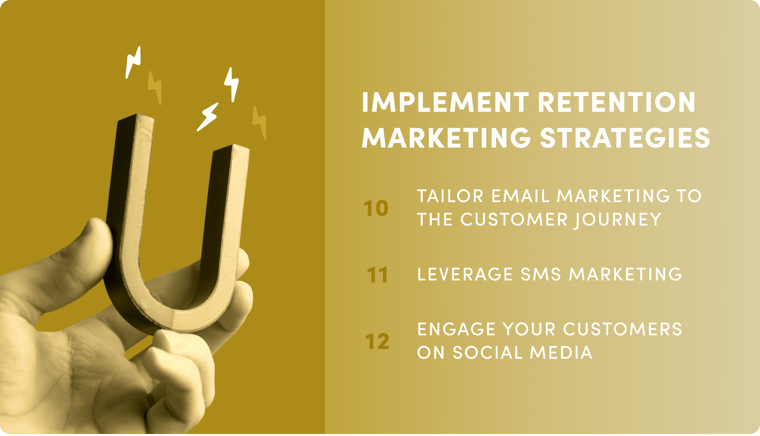 IMPLEMENT RETENTION MARKETING STRATEGIES

10 TAILOR EMAIL MARKETING TO THE CUSTOMER JOURNEY

11 LEVERAGE SMS MARKETING

12 ENGAGE YOUR CUSTOMERS ON SOCIAL MEDIA